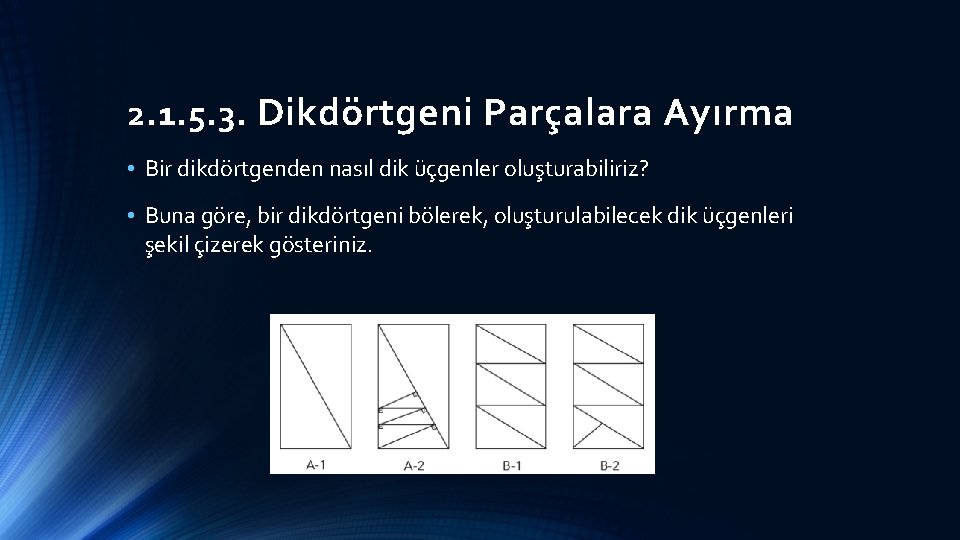 2.1.5.3. Dikdörtgeni Parçalara Ayırma

• Bir dikdörtgenden nasıl dik üçgenler oluşturabiliriz?

• Buna göre, bir dikdörtgeni bölerek, oluşturulabilecek dik üçgenleri şekil çizerek gösteriniz.

A-1 A-2 B-1 B-2